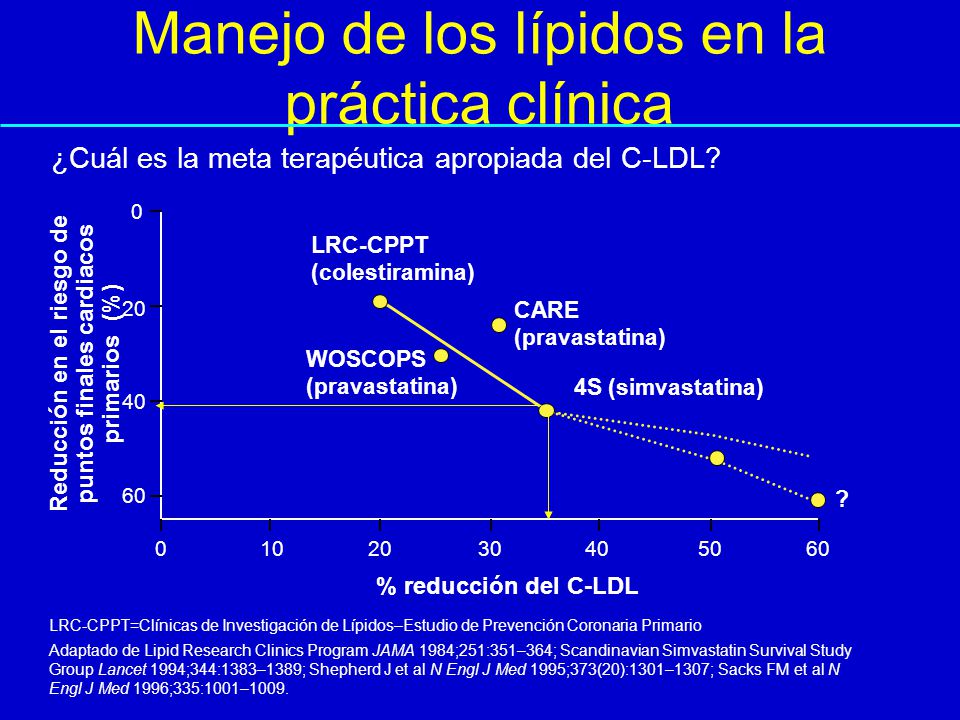 Manejo de los lípidos en la práctica clínica

¿Cuál es la meta terapéutica apropiada del C-LDL?

Reducción en el riesgo de puntos finales cardiacos primarios (%)

0
20
40
60

LRC-CPPT (colestiramina)

CARE (pravastatina)

WOSCOPS (pravastatina)

4S (simvastatina)

?

0 10 20 30 40 50 60

% reducción del C-LDL

LRC-CPPT=Clínicas de Investigación de Lípidos–Estudio de Prevención Coronaria Primario

Adaptado de Lipid Research Clinics Program JAMA 1984;251:351–364; Scandinavian Simvastatin Survival Study Group Lancet 1994;344:1383–1389; Shepherd J et al N Engl J Med 1995;373(20):1301–1307; Sacks FM et al N Engl J Med 1996;335:1001–1009.